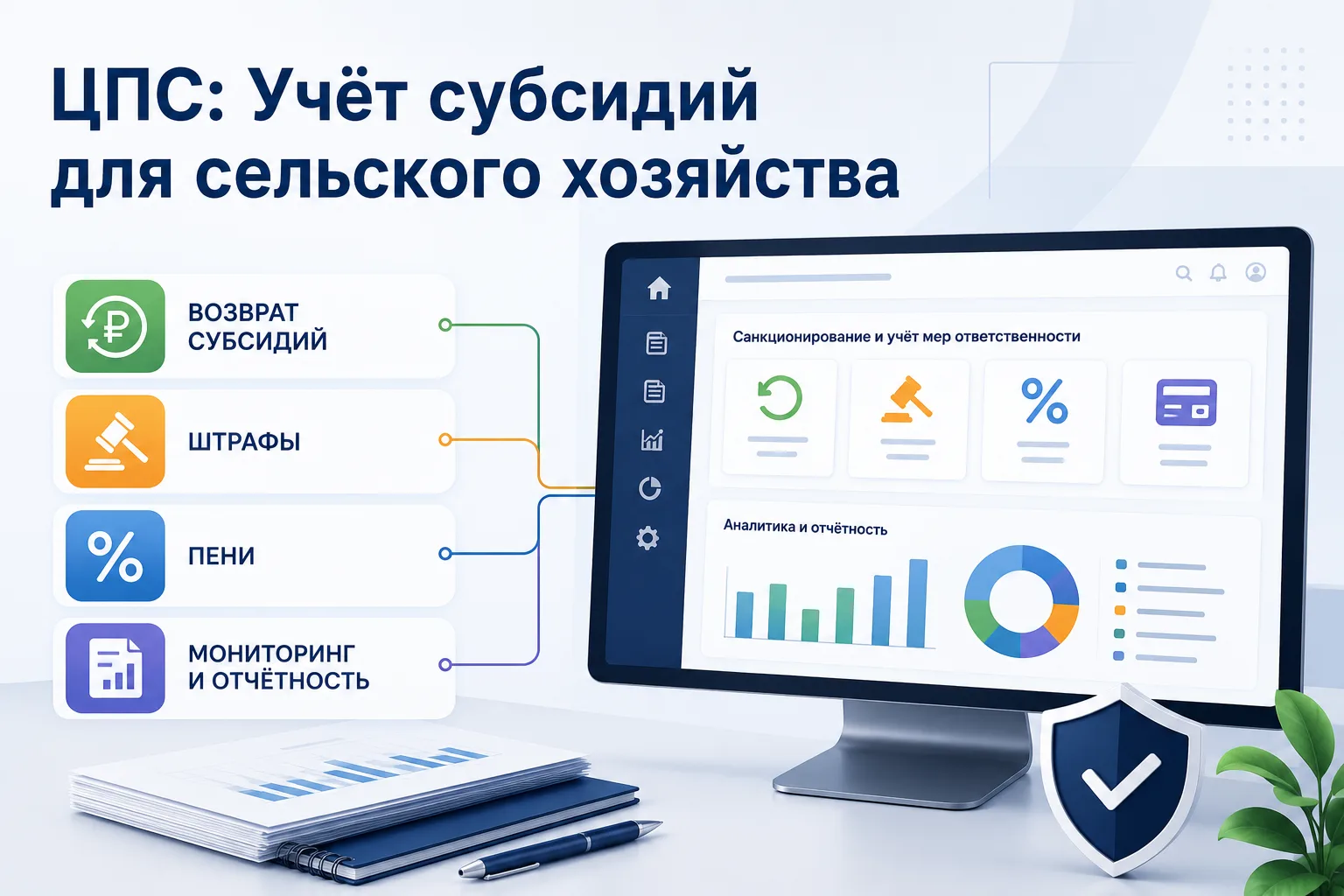 ЦПС: Учёт субсидий для сельского хозяйства

ВОЗВРАТ СУБСИДИЙ

ШТРАФЫ

ПЕНИ

МОНИТОРИНГ И ОТЧЁТНОСТЬ

Санкционирование и учёт мер ответственности

Аналитика и отчётность